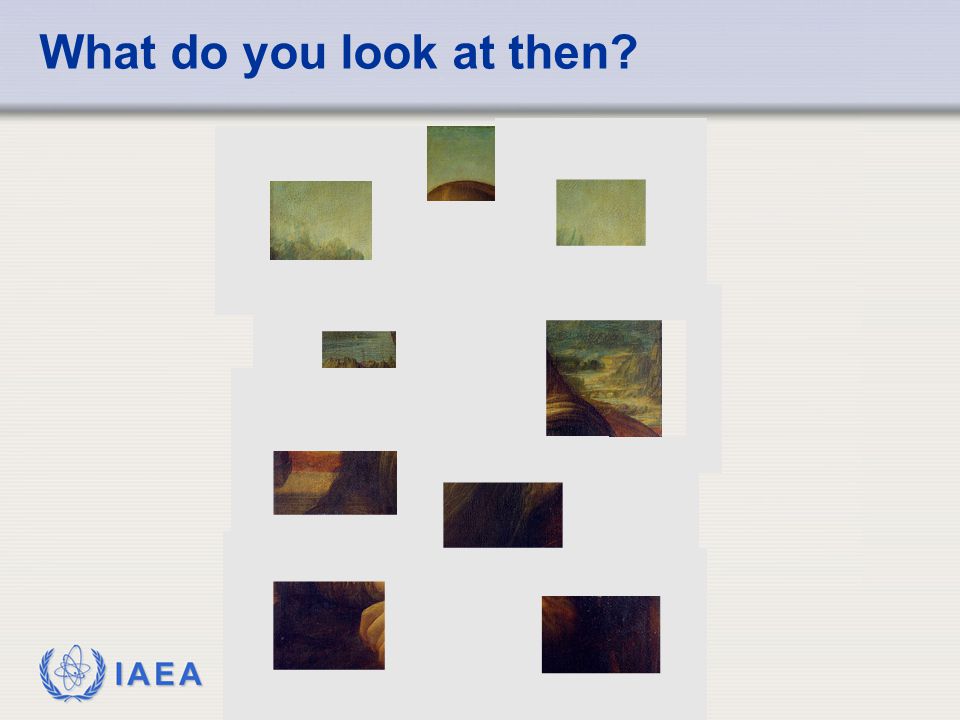 What do you look at then?

IAEA